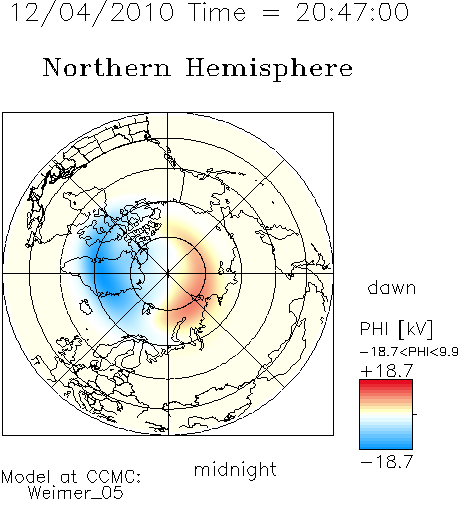 12/04/2010 Time = 20:47:00

Northern Hemisphere

dawn

PHI [kV]
−18.7<PHI<9.9
+18.7

−18.7

midnight

Model at CCMC:
Weimer_05